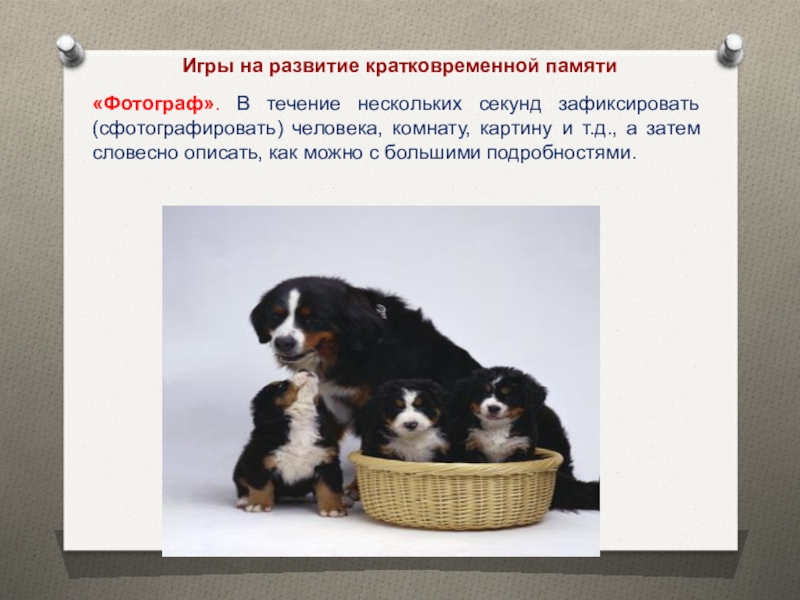 Игры на развитие кратковременной памяти

«Фотограф». В течение нескольких секунд зафиксировать (сфотографировать) человека, комнату, картину и т.д., а затем словесно описать, как можно с большими подробностями.